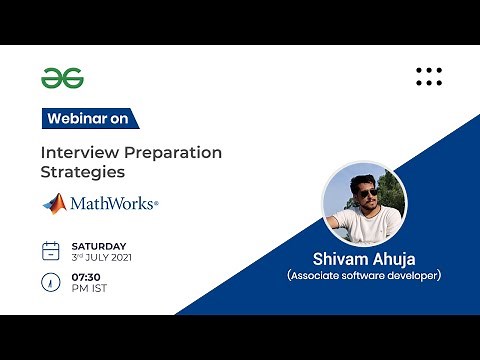 Webinar on

Interview Preparation Strategies

MathWorks®

SATURDAY
3rd JULY 2021

07:30
PM IST

Shivam Ahuja
(Associate software developer)